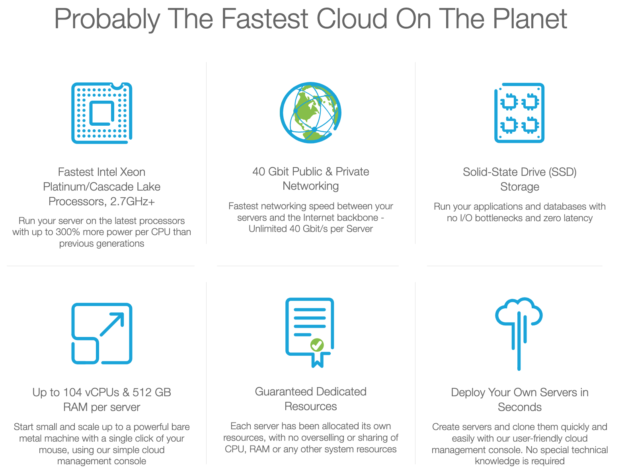 Probably The Fastest Cloud On The Planet

Fastest Intel Xeon Platinum/Cascade Lake Processors, 2.7GHz+

Run your server on the latest processors with up to 300% more power per CPU than previous generations

40 Gbit Public & Private Networking

Fastest networking speed between your servers and the Internet backbone - Unlimited 40 Gbit/s per Server

Solid-State Drive (SSD) Storage

Run your applications and databases with no I/O bottlenecks and zero latency

Up to 104 vCPUs & 512 GB RAM per server

Start small and scale up to a powerful bare metal machine with a single click of your mouse, using our simple cloud management console

Guaranteed Dedicated Resources

Each server has been allocated its own resources, with no overselling or sharing of CPU, RAM or any other system resources

Deploy Your Own Servers in Seconds

Create servers and clone them quickly and easily with our user-friendly cloud management console. No special technical knowledge is required